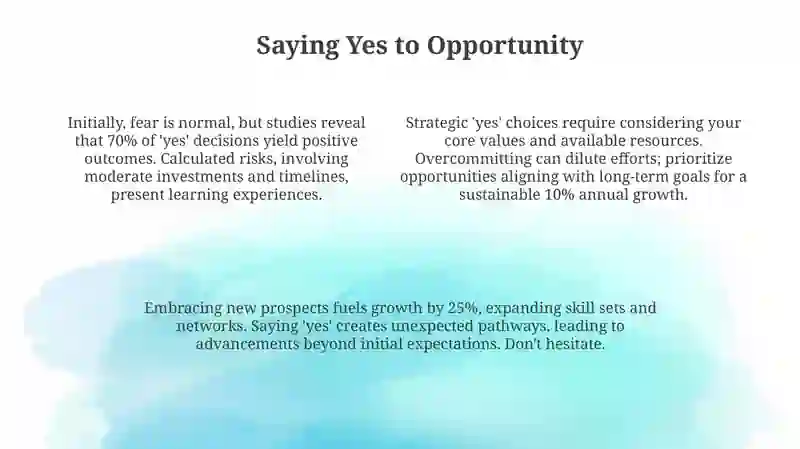 Saying Yes to Opportunity

Initially, fear is normal, but studies reveal that 70% of 'yes' decisions yield positive outcomes. Calculated risks, involving moderate investments and timelines, present learning experiences.

Strategic 'yes' choices require considering your core values and available resources. Overcommitting can dilute efforts; prioritize opportunities aligning with long-term goals for a sustainable 10% annual growth.

Embracing new prospects fuels growth by 25%, expanding skill sets and networks. Saying 'yes' creates unexpected pathways, leading to advancements beyond initial expectations. Don't hesitate.